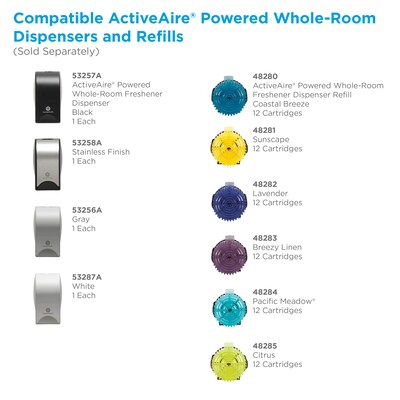 Compatible ActiveAire® Powered Whole-Room Dispensers and Refills
(Sold Separately)

53257A
ActiveAire® Powered Whole-Room Freshener Dispenser
Black
1 Each

53258A
Stainless Finish
1 Each

53256A
Gray
1 Each

53287A
White
1 Each

48280
ActiveAire® Powered Whole-Room Freshener Dispenser Refill
Coastal Breeze
12 Cartridges

48281
Sunscape
12 Cartridges

48282
Lavender
12 Cartridges

48283
Breezy Linen
12 Cartridges

48284
Pacific Meadow®
12 Cartridges

48285
Citrus
12 Cartridges